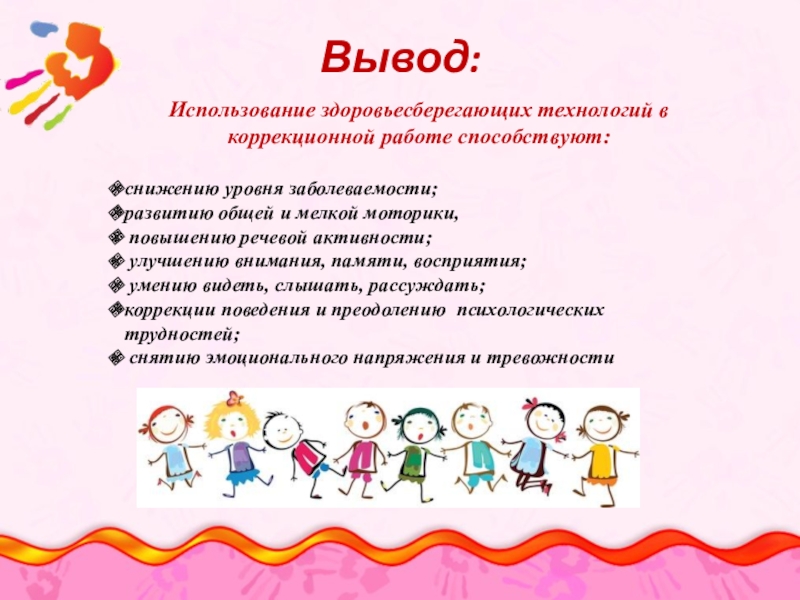 Вывод:

Использование здоровьесберегающих технологий в коррекционной работе способствуют:

снижению уровня заболеваемости;
развитию общей и мелкой моторики,
повышению речевой активности;
улучшению внимания, памяти, восприятия;
умению видеть, слышать, рассуждать;
коррекции поведения и преодолению психологических трудностей;
снятию эмоционального напряжения и тревожности